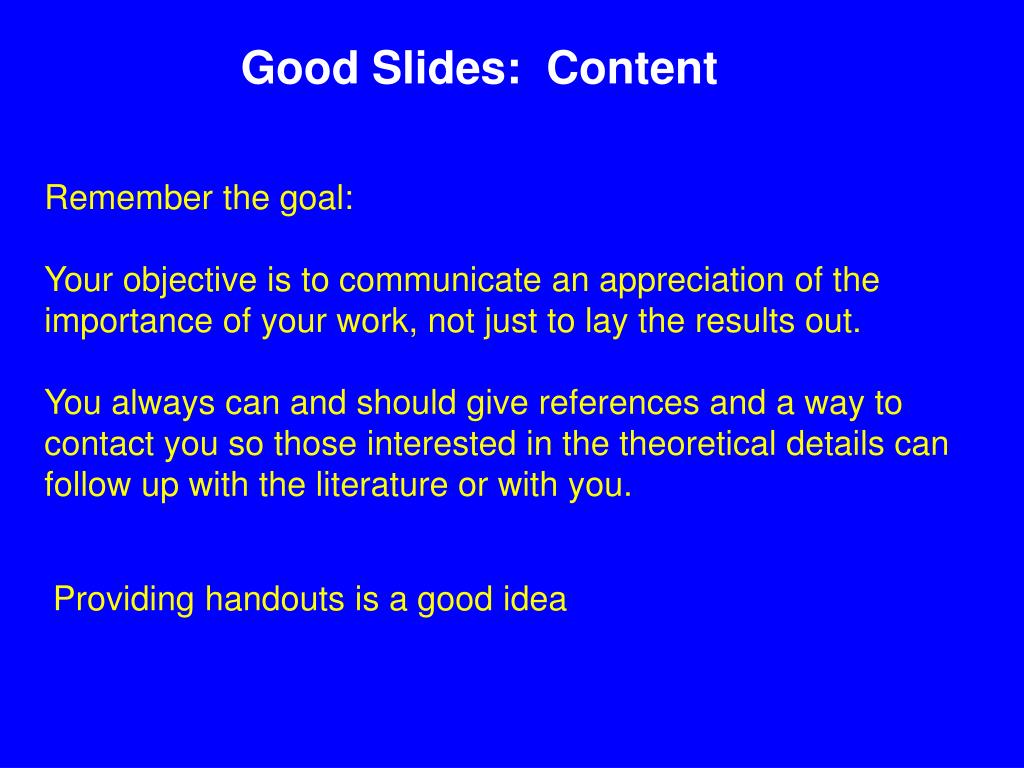 Good Slides:  Content

Remember the goal:

Your objective is to communicate an appreciation of the importance of your work, not just to lay the results out.

You always can and should give references and a way to contact you so those interested in the theoretical details can follow up with the literature or with you.

Providing handouts is a good idea